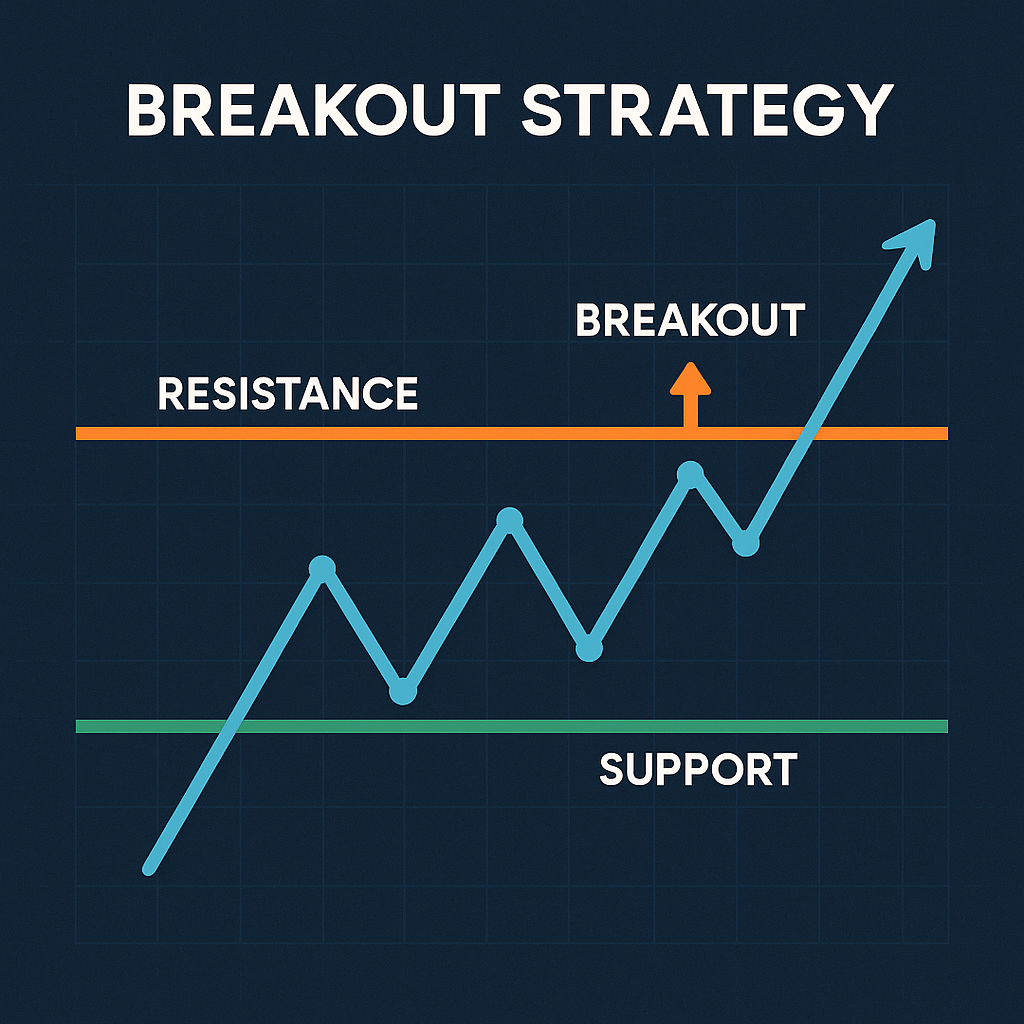 BREAKOUT STRATEGY

BREAKOUT

RESISTANCE

SUPPORT